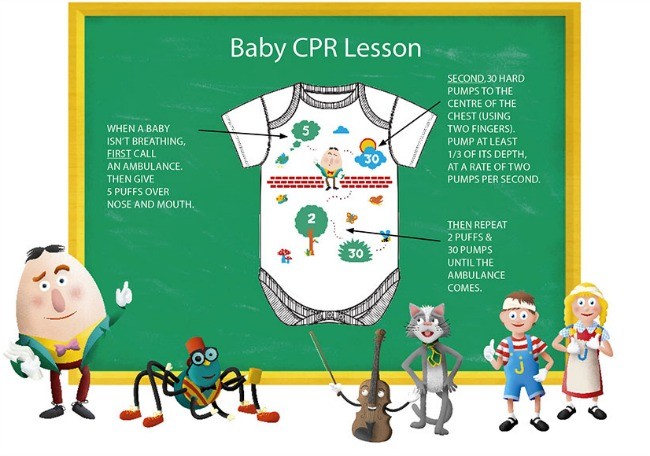 Baby CPR Lesson

WHEN A BABY ISN'T BREATHING, FIRST CALL AN AMBULANCE. THEN GIVE 5 PUFFS OVER NOSE AND MOUTH.

5

30

2

30

SECOND, 30 HARD PUMPS TO THE CENTRE OF THE CHEST (USING TWO FINGERS). PUMP AT LEAST 1/3 OF ITS DEPTH, AT A RATE OF TWO PUMPS PER SECOND.

THEN REPEAT 2 PUFFS & 30 PUMPS UNTIL THE AMBULANCE COMES.

J